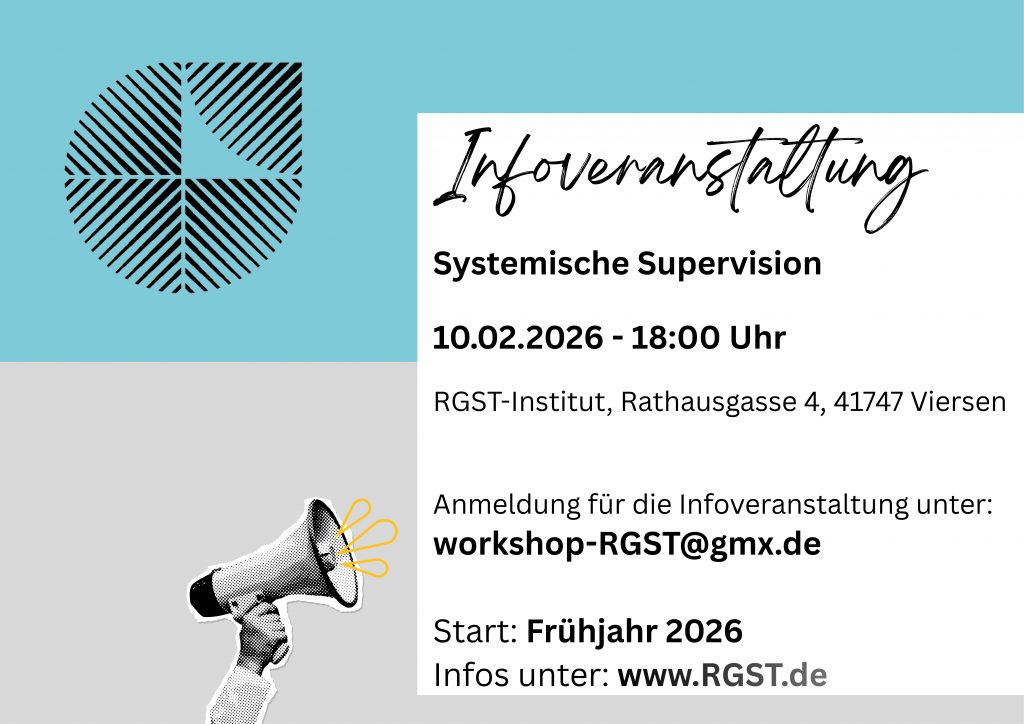 Infoveranstaltung

Systemische Supervision

10.02.2026 - 18:00 Uhr

RGST-Institut, Rathausgasse 4, 41747 Viersen

Anmeldung für die Infoveranstaltung unter:
workshop-RGST@gmx.de

Start: Frühjahr 2026
Infos unter: www.RGST.de